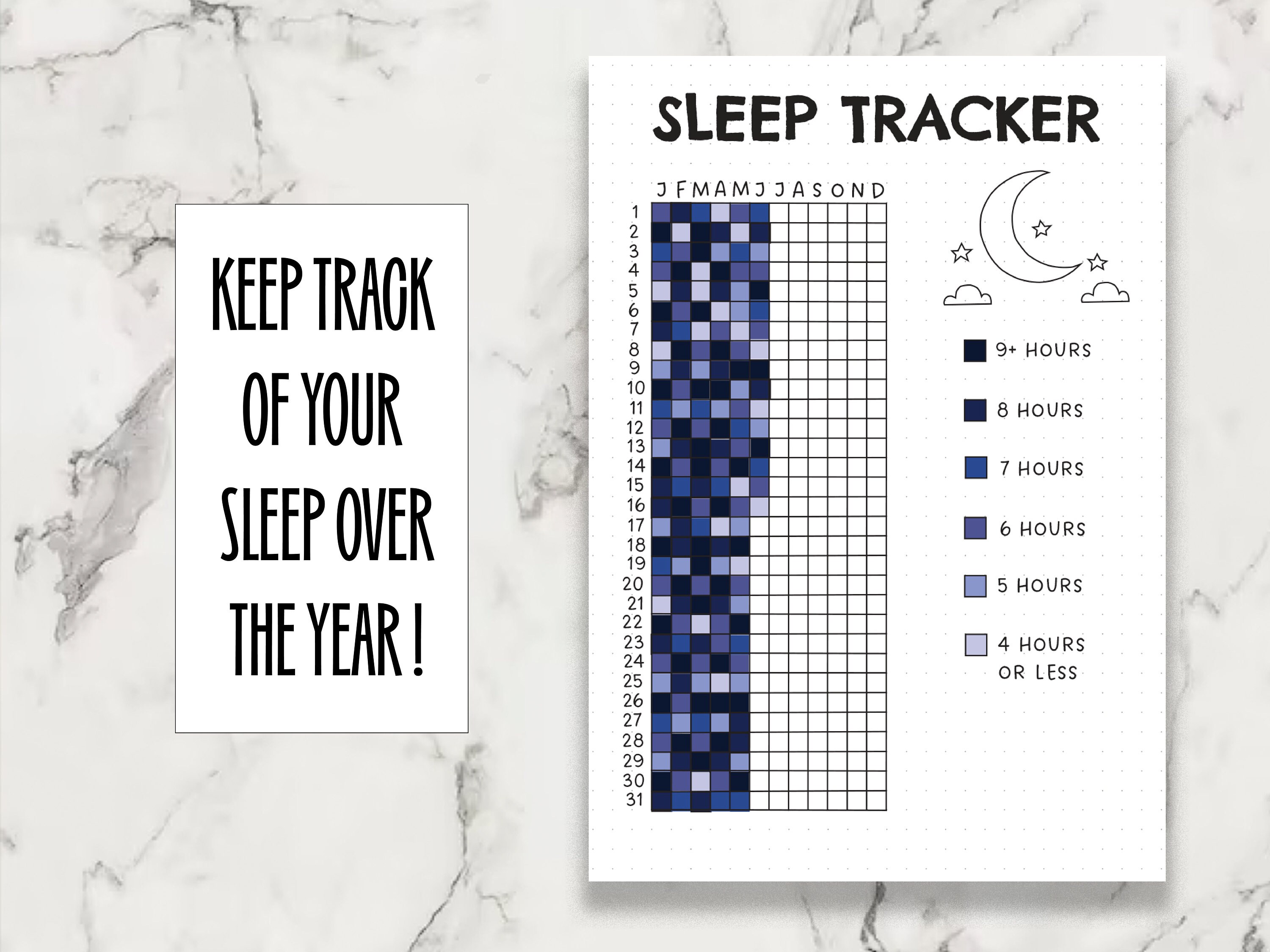 KEEP TRACK OF YOUR SLEEP OVER THE YEAR !

SLEEP TRACKER

J F M A M J J A S O N D

1
2
3
4
5
6
7
8
9
10
11
12
13
14
15
16
17
18
19
20
21
22
23
24
25
26
27
28
29
30
31

9+ HOURS

8 HOURS

7 HOURS

6 HOURS

5 HOURS

4 HOURS OR LESS